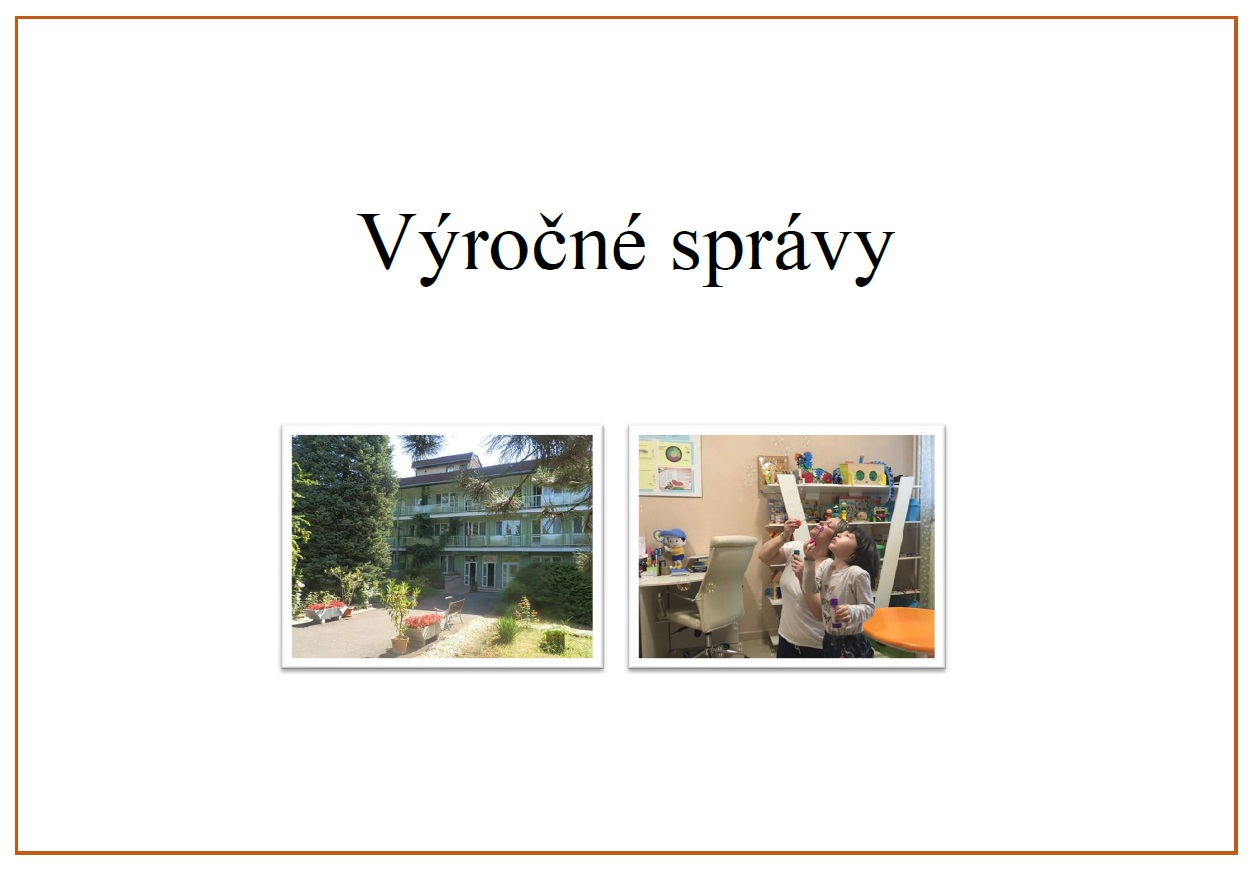 Výročné správy